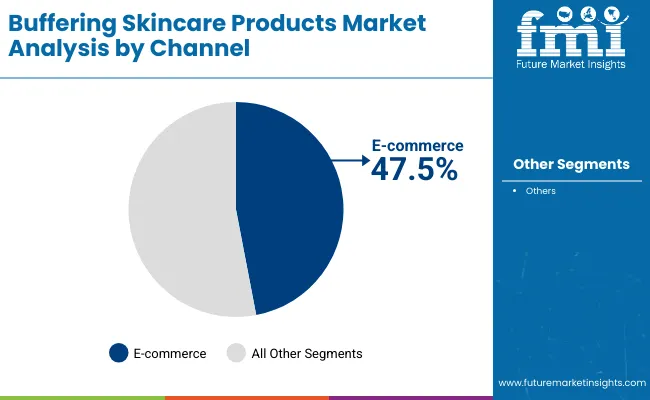 Buffering Skincare Products Market Analysis by Channel

fmi
Future Market Insights

E-commerce
47.5%

Other Segments
• Others

E-commerce
All Other Segments

www.futuremarketinsights.com